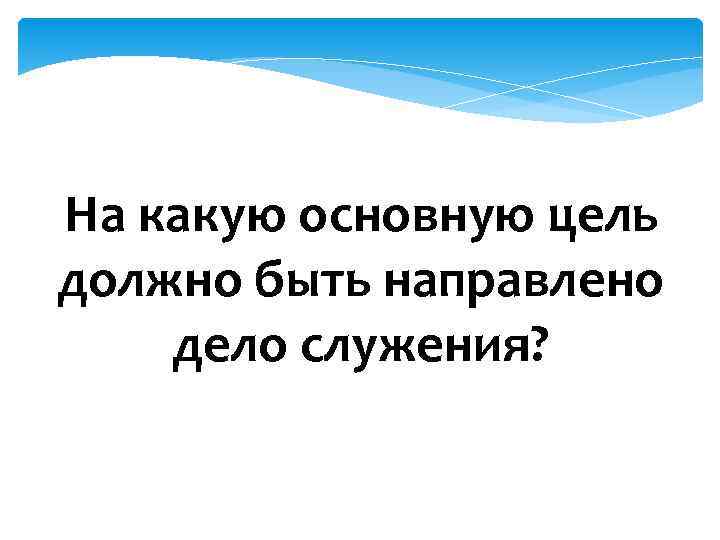 На какую основную цель должно быть направлено дело служения?